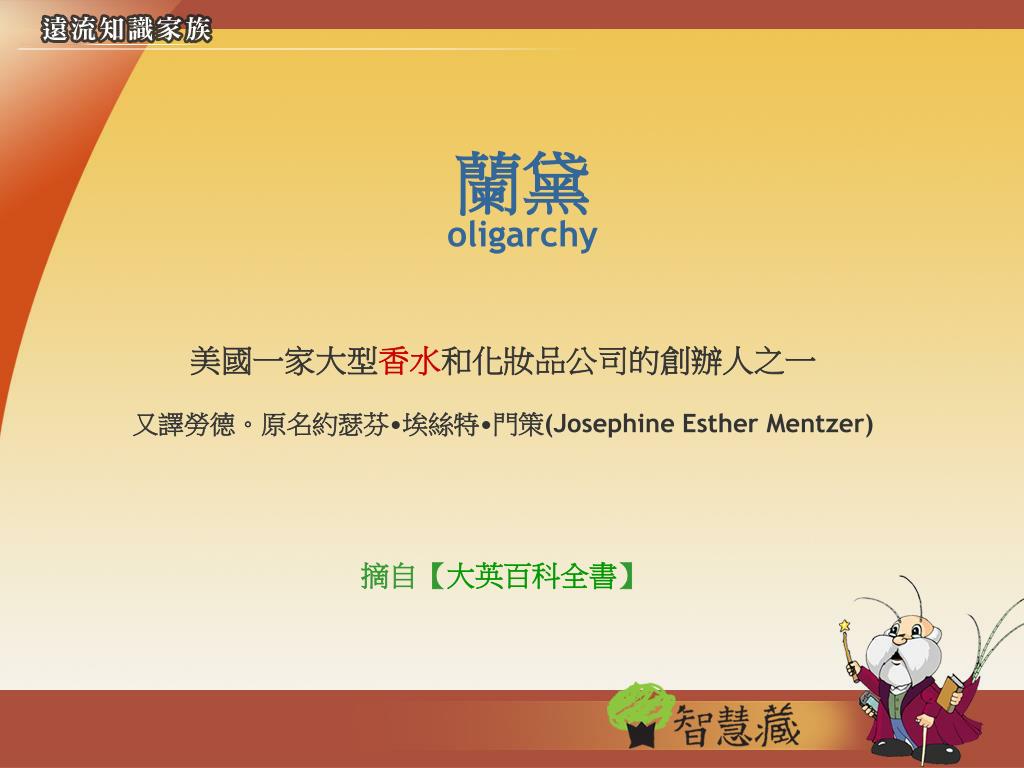 遠流知識家族

蘭黛
oligarchy

美國一家大型香水和化妝品公司的創辦人之一

又譯勞德。原名約瑟芬•埃絲特•門策(Josephine Esther Mentzer)

摘自【大英百科全書】

智慧藏